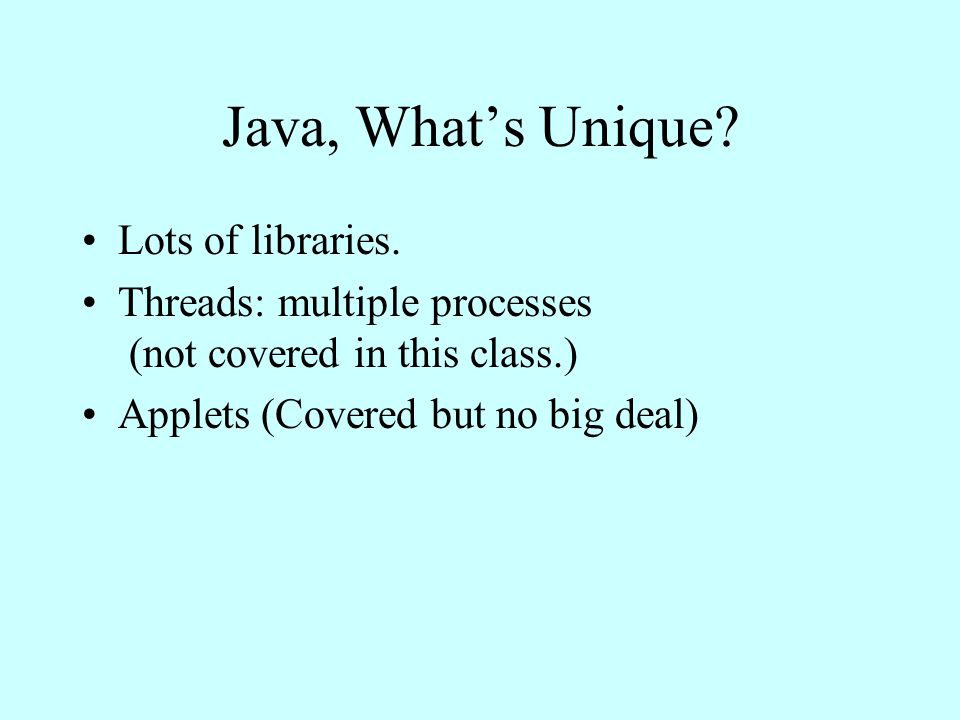 Java, What’s Unique?

• Lots of libraries.
• Threads: multiple processes (not covered in this class.)
• Applets (Covered but no big deal)